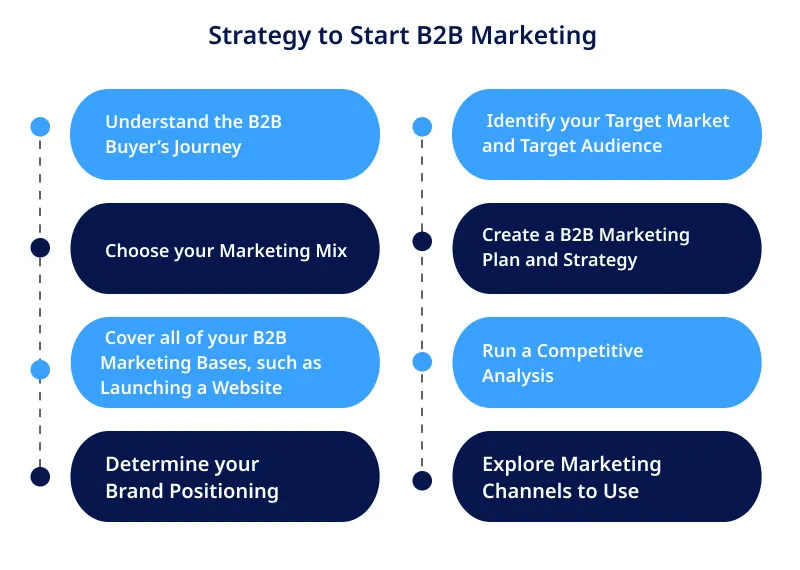 Strategy to Start B2B Marketing

Understand the B2B Buyer's Journey

Choose your Marketing Mix

Cover all of your B2B Marketing Bases, such as Launching a Website

Determine your Brand Positioning

Identify your Target Market and Target Audience

Create a B2B Marketing Plan and Strategy

Run a Competitive Analysis

Explore Marketing Channels to Use